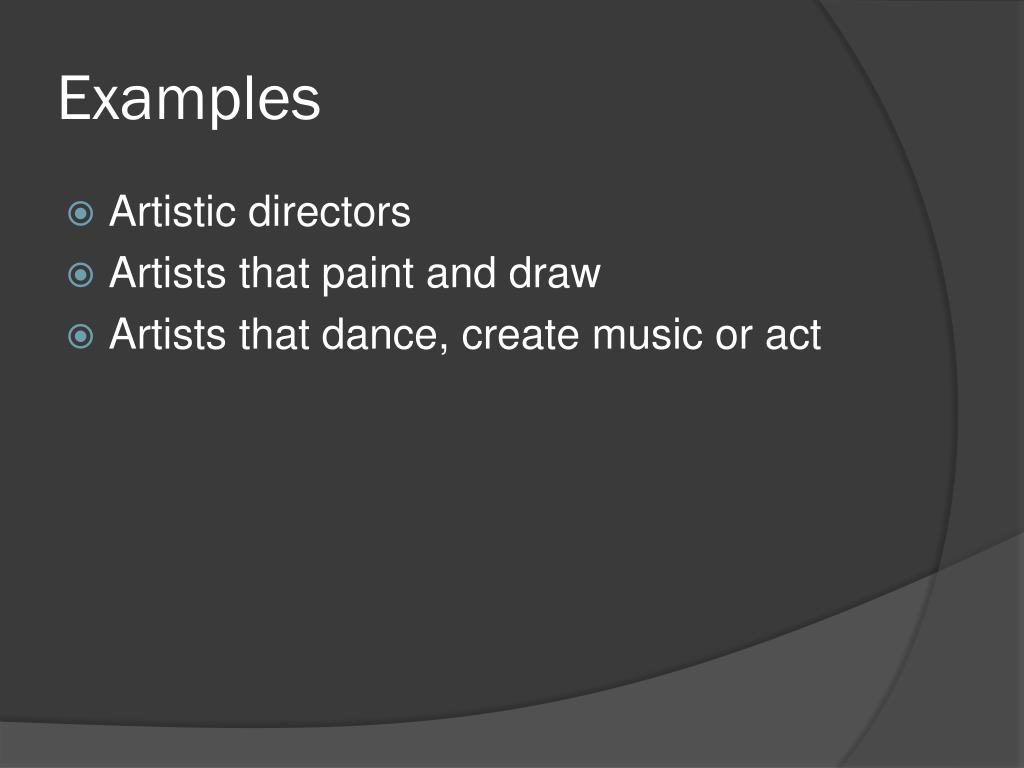 Examples

Artistic directors
Artists that paint and draw
Artists that dance, create music or act